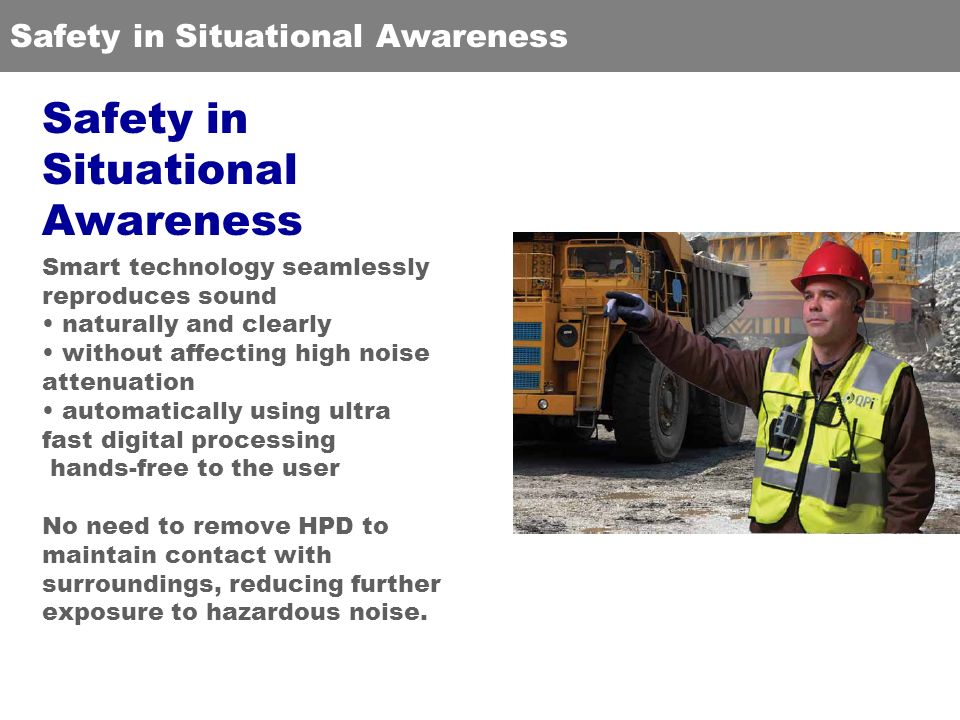 Safety in Situational Awareness

Safety in Situational Awareness

Smart technology seamlessly reproduces sound
• naturally and clearly
• without affecting high noise attenuation
• automatically using ultra fast digital processing
hands-free to the user

No need to remove HPD to maintain contact with surroundings, reducing further exposure to hazardous noise.

QPi